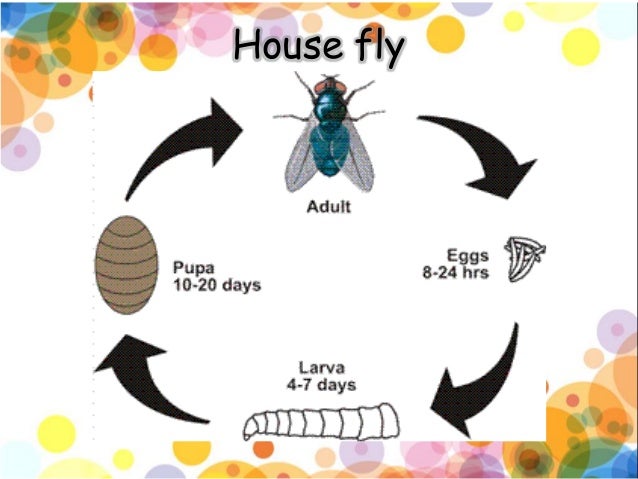 House fly

Adult

Eggs
8-24 hrs

Larva
4-7 days

Pupa
10-20 days